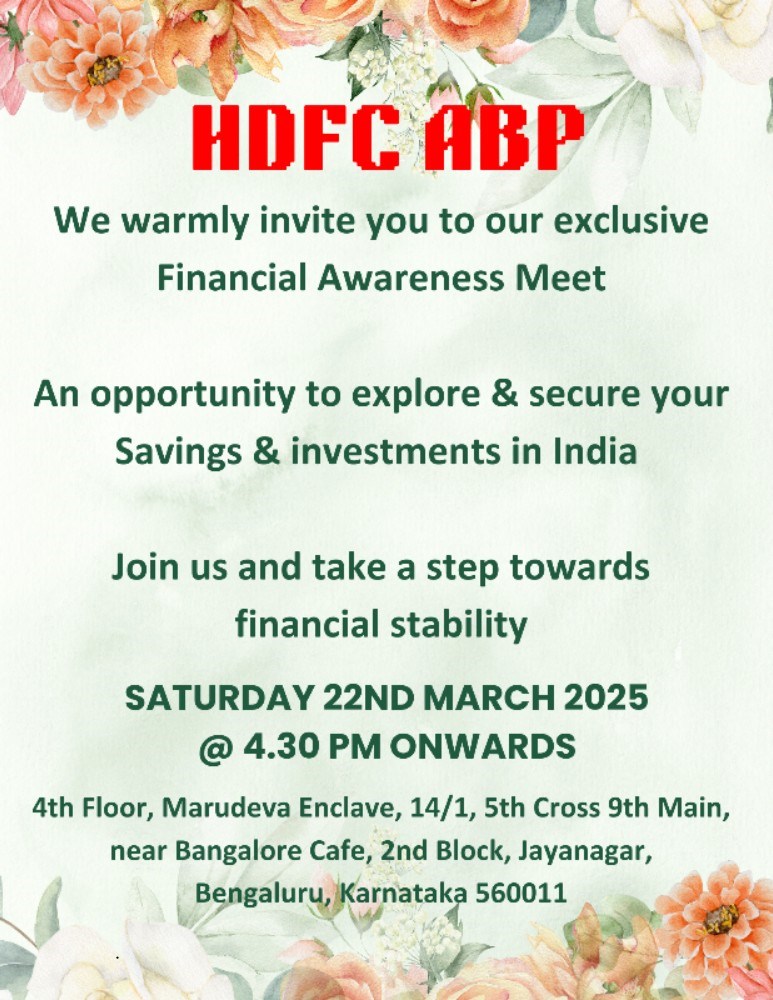 HDFC ABP

We warmly invite you to our exclusive Financial Awareness Meet

An opportunity to explore & secure your Savings & investments in India

Join us and take a step towards financial stability

SATURDAY 22ND MARCH 2025
@ 4.30 PM ONWARDS

4th Floor, Marudeva Enclave, 14/1, 5th Cross 9th Main, near Bangalore Cafe, 2nd Block, Jayanagar, Bengaluru, Karnataka 560011